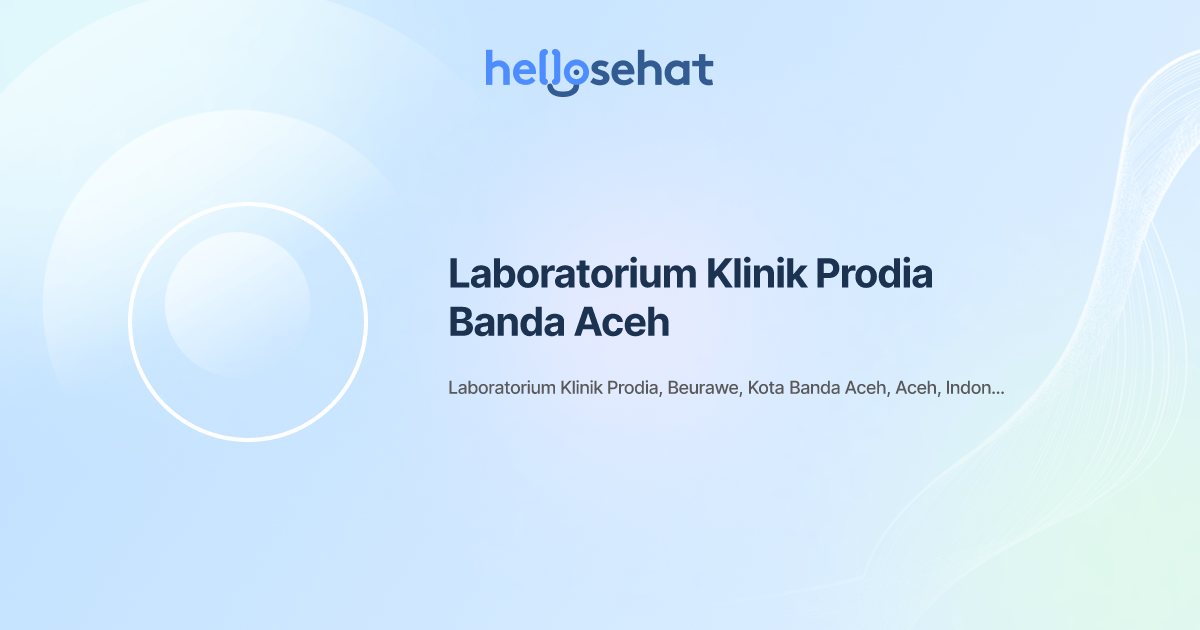 hellosehat

Laboratorium Klinik Prodia Banda Aceh

Laboratorium Klinik Prodia, Beurawe, Kota Banda Aceh, Aceh, Indon...